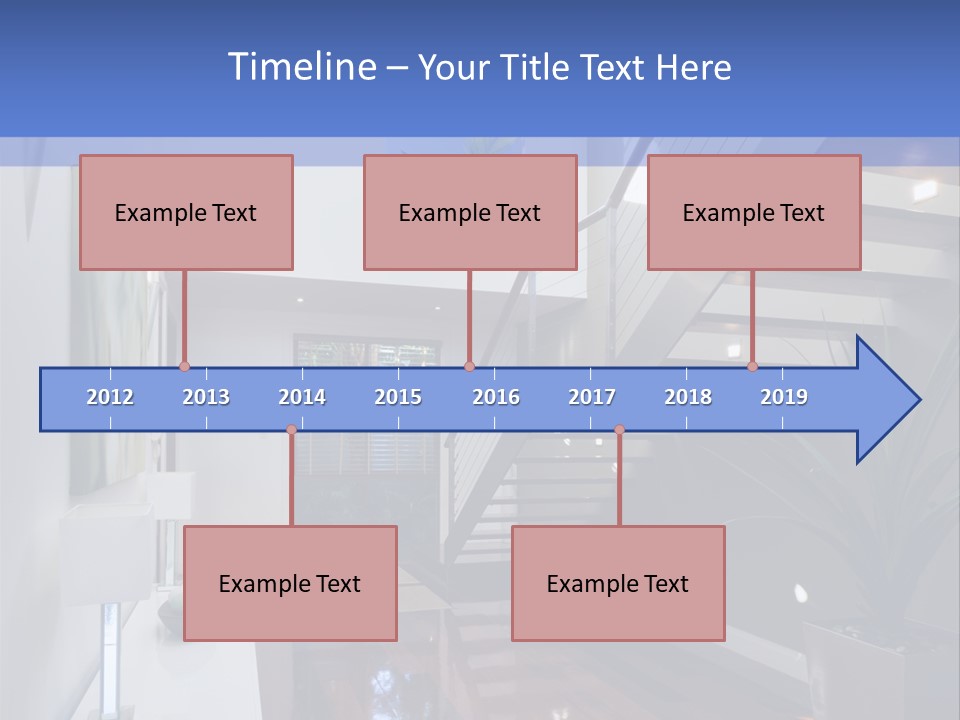 Timeline – Your Title Text Here

Example Text

Example Text

Example Text

2012 2013 2014 2015 2016 2017 2018 2019

Example Text

Example Text